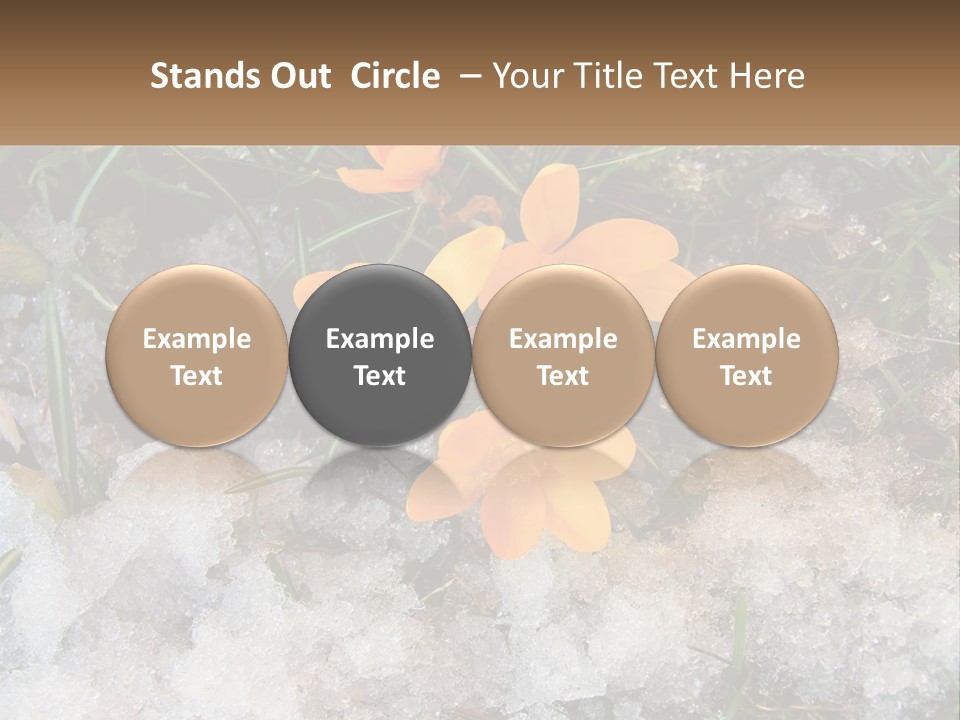 Stands Out  Circle  – Your Title Text Here

Example Text

Example Text

Example Text

Example Text